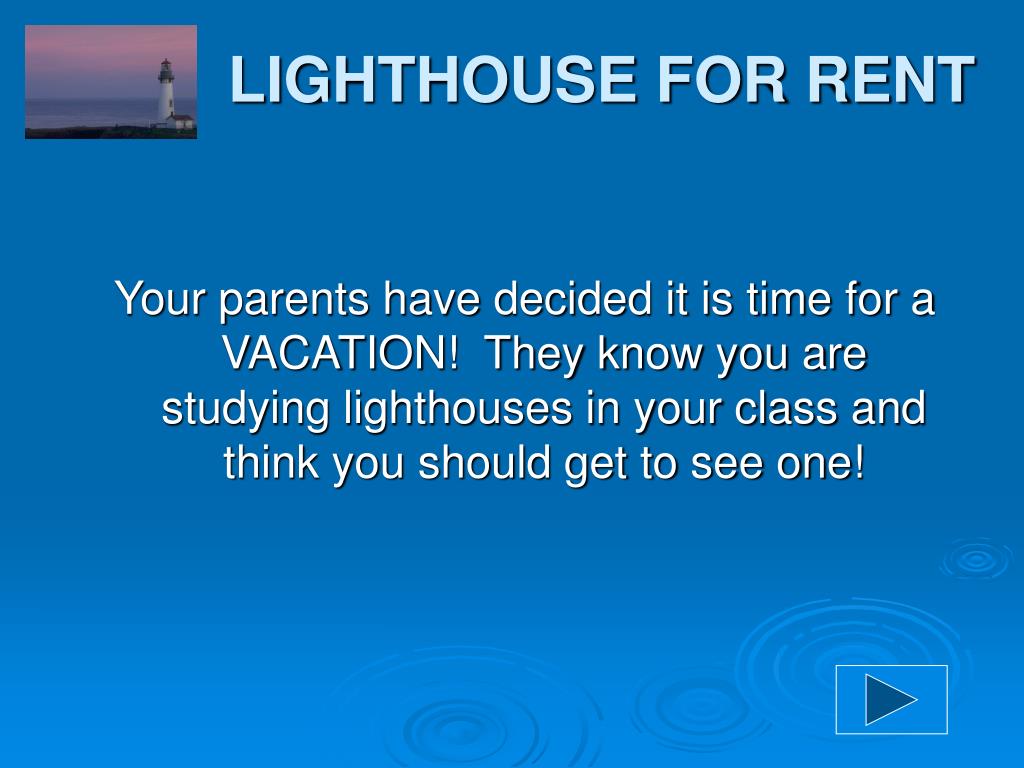 LIGHTHOUSE FOR RENT

Your parents have decided it is time for a VACATION!  They know you are studying lighthouses in your class and think you should get to see one!